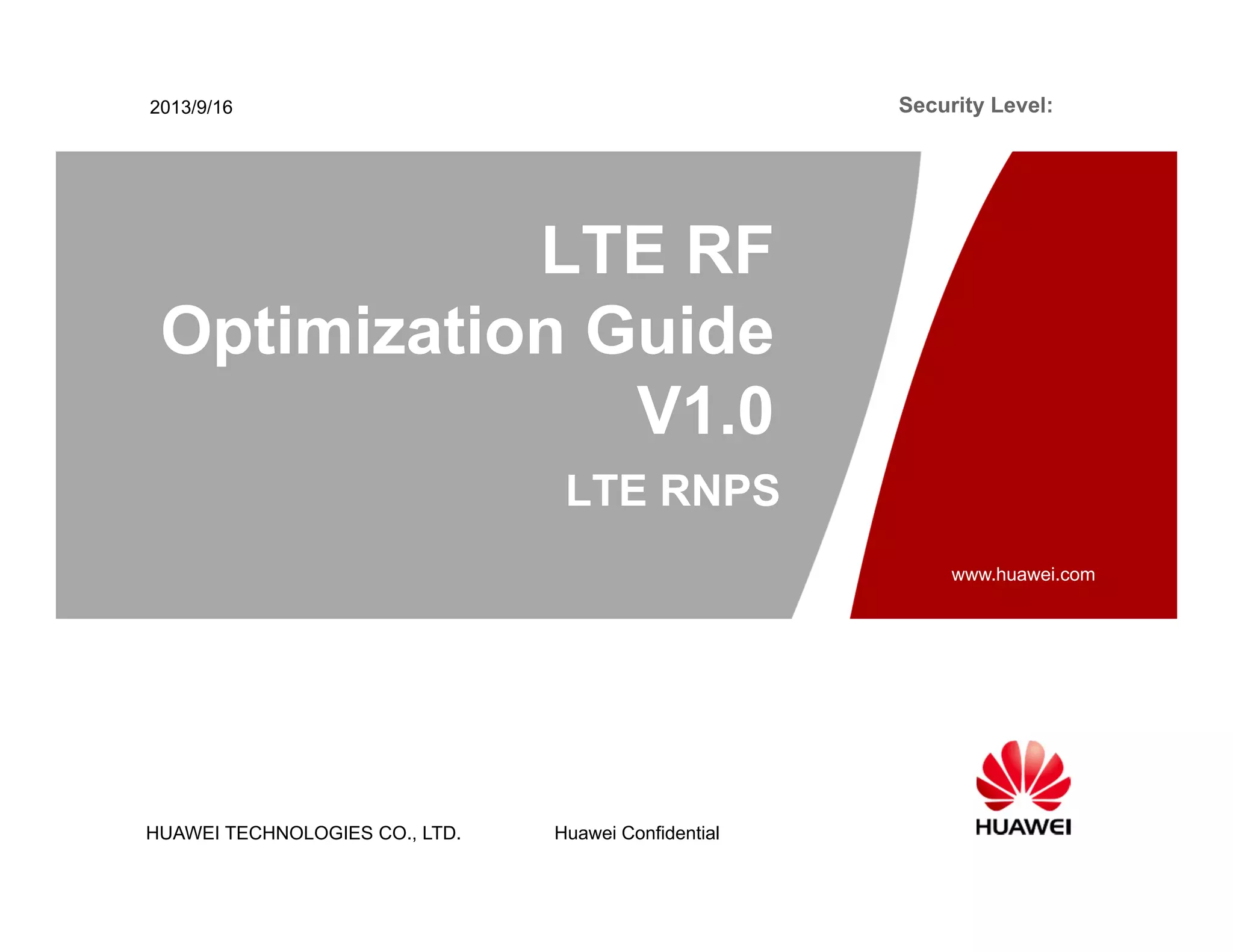 2013/9/16

Security Level:

LTE RF Optimization Guide V1.0

LTE RNPS

www.huawei.com

HUAWEI TECHNOLOGIES CO., LTD.

Huawei Confidential

HUAWEI